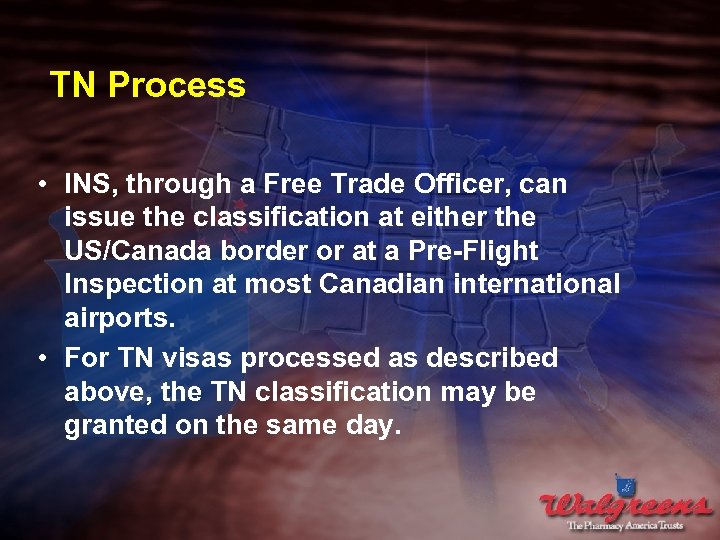 TN Process

• INS, through a Free Trade Officer, can issue the classification at either the US/Canada border or at a Pre-Flight Inspection at most Canadian international airports.

• For TN visas processed as described above, the TN classification may be granted on the same day.

Walgreens
The Pharmacy America Trusts